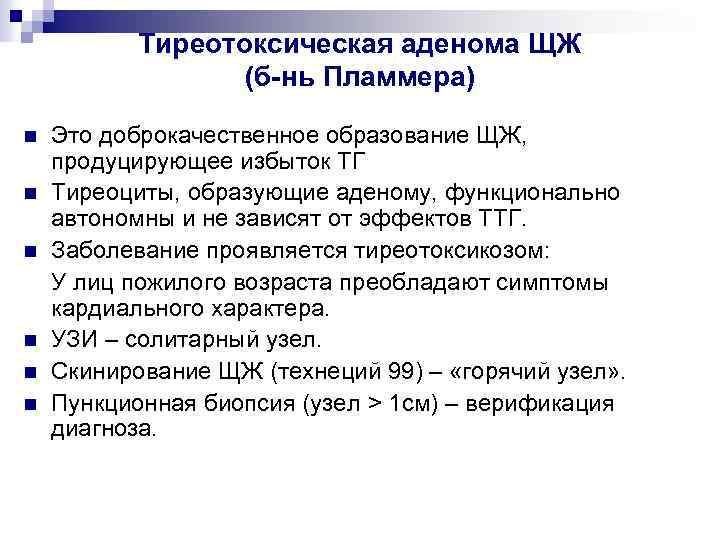 Тиреотоксическая аденома ЩЖ
(б-нь Пламмера)

- Это доброкачественное образование ЩЖ, продуцирующее избыток ТГ
- Тиреоциты, образующие аденому, функционально автономны и не зависят от эффектов ТТГ.
- Заболевание проявляется тиреотоксикозом:
  У лиц пожилого возраста преобладают симптомы кардиального характера.
- УЗИ – солитарный узел.
- Скинирование ЩЖ (технеций 99) – «горячий узел».
- Пункционная биопсия (узел > 1см) – верификация диагноза.